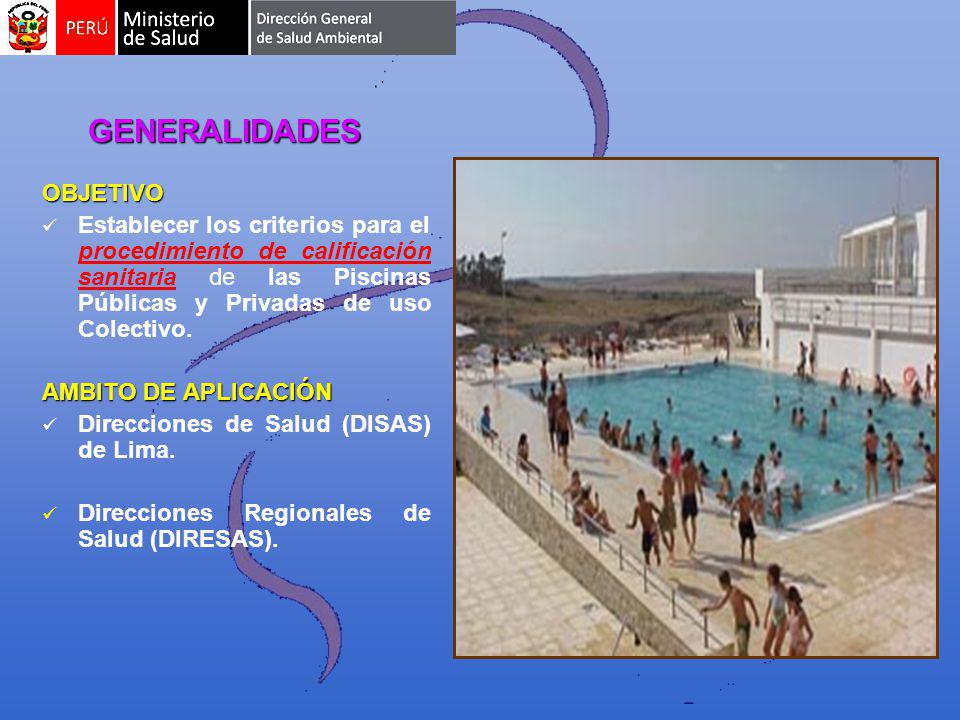 PERÚ Ministerio de Salud Dirección General de Salud Ambiental

GENERALIDADES

OBJETIVO

✓ Establecer los criterios para el procedimiento de calificación sanitaria de las Piscinas Públicas y Privadas de uso Colectivo.

AMBITO DE APLICACIÓN

✓ Direcciones de Salud (DISAS) de Lima.

✓ Direcciones Regionales de Salud (DIRESAS).